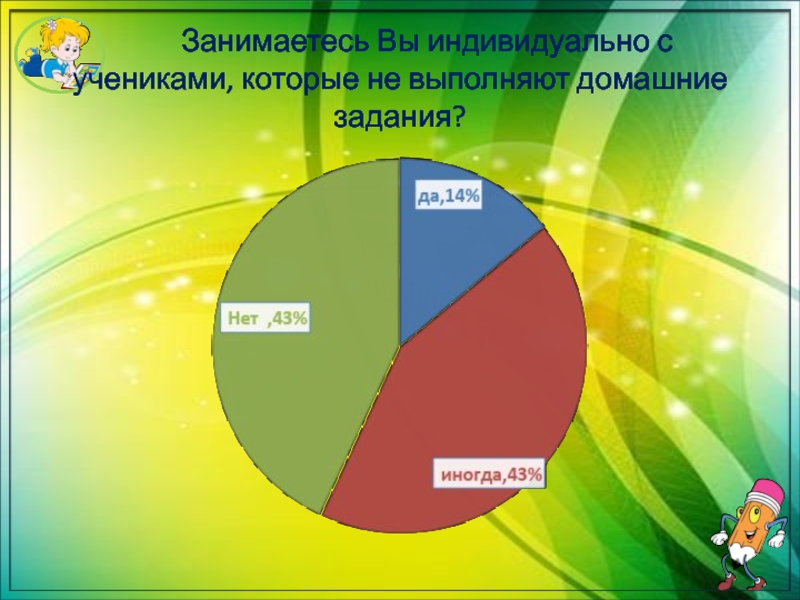 Занимаетесь Вы индивидуально с учениками, которые не выполняют домашние задания?

да,14%

Нет ,43%

иногда,43%